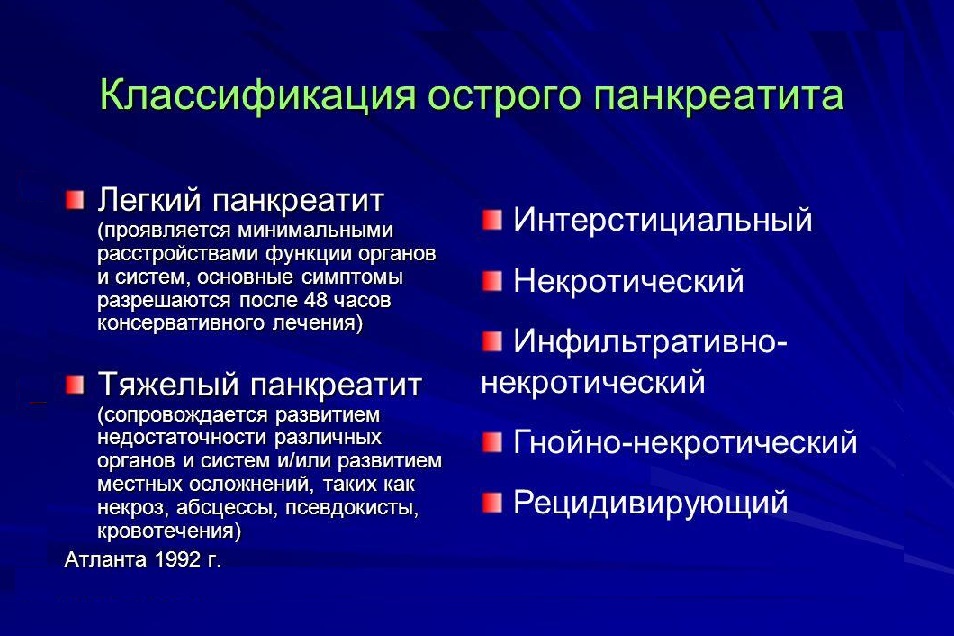 Классификация острого панкреатита

Легкий панкреатит (проявляется минимальными расстройствами функции органов и систем, основные симптомы разрешаются после 48 часов консервативного лечения)

Тяжелый панкреатит (сопровождается развитием недостаточности различных органов и систем и/или развитием местных осложнений, таких как некроз, абсцессы, псевдокисты, кровотечения)

Атланта 1992 г.

Интерстициальный

Некротический

Инфильтративно-некротический

Гнойно-некротический

Рецидивирующий